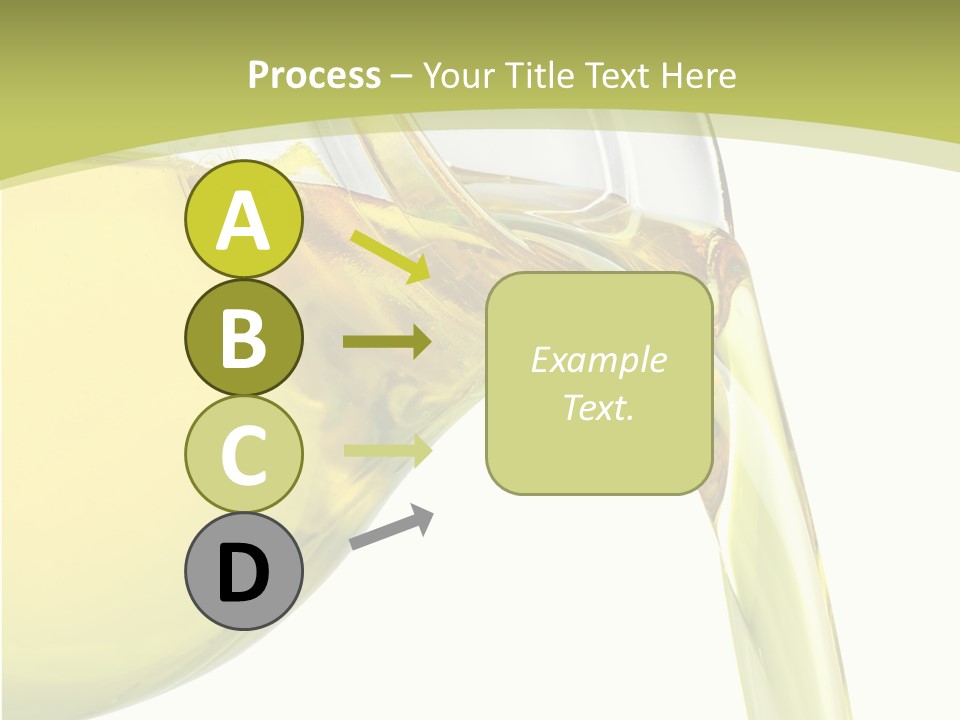 Process – Your Title Text Here

A

B

C

D

Example Text.